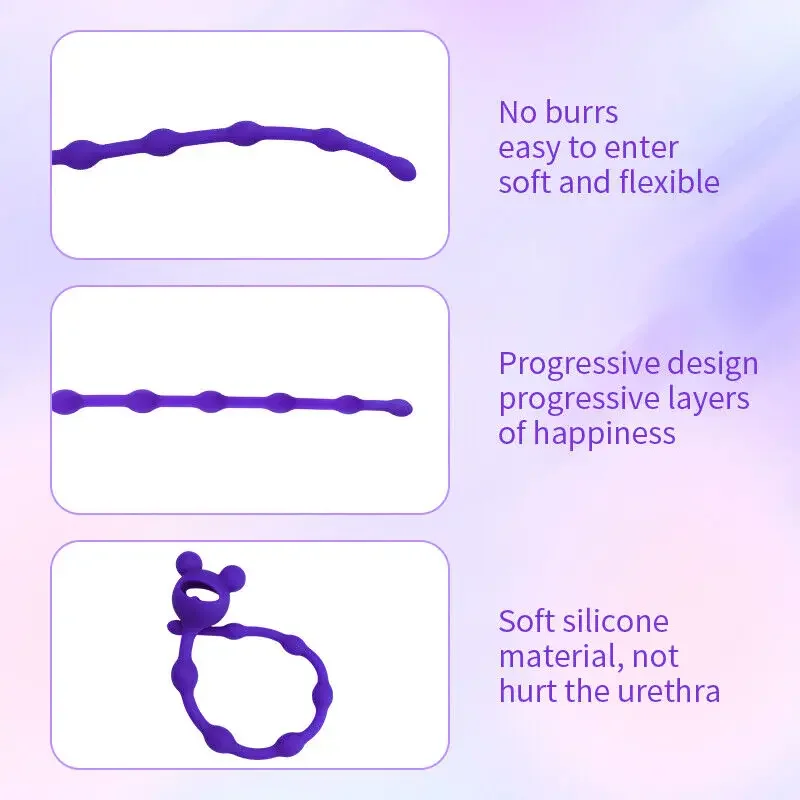 No burrs
easy to enter
soft and flexible

Progressive design
progressive layers
of happiness

Soft silicone
material, not
hurt the urethra